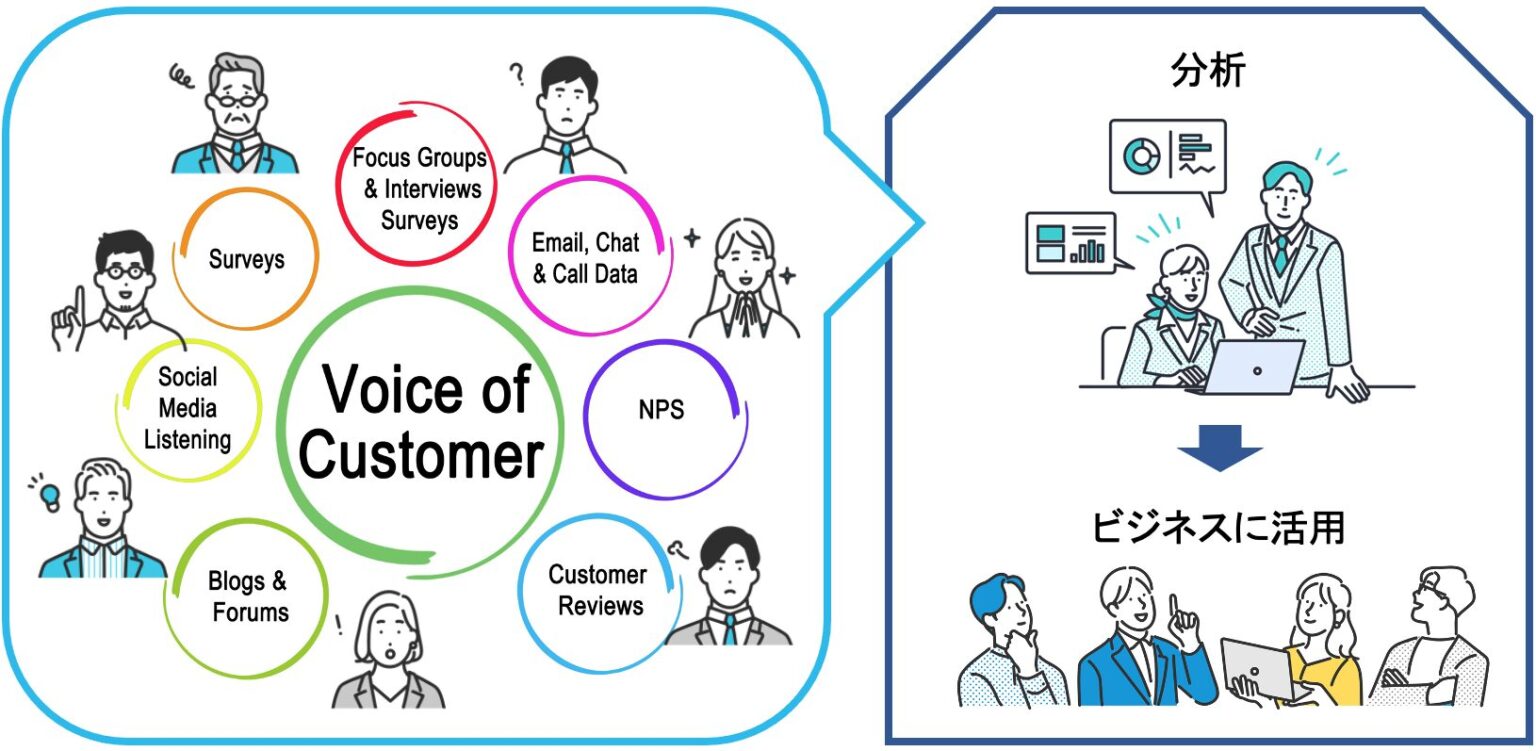 Focus Groups & Interviews Surveys

Surveys

Email, Chat & Call Data

Social Media Listening

Voice of Customer

NPS

Blogs & Forums

Customer Reviews

分析

ビジネスに活用